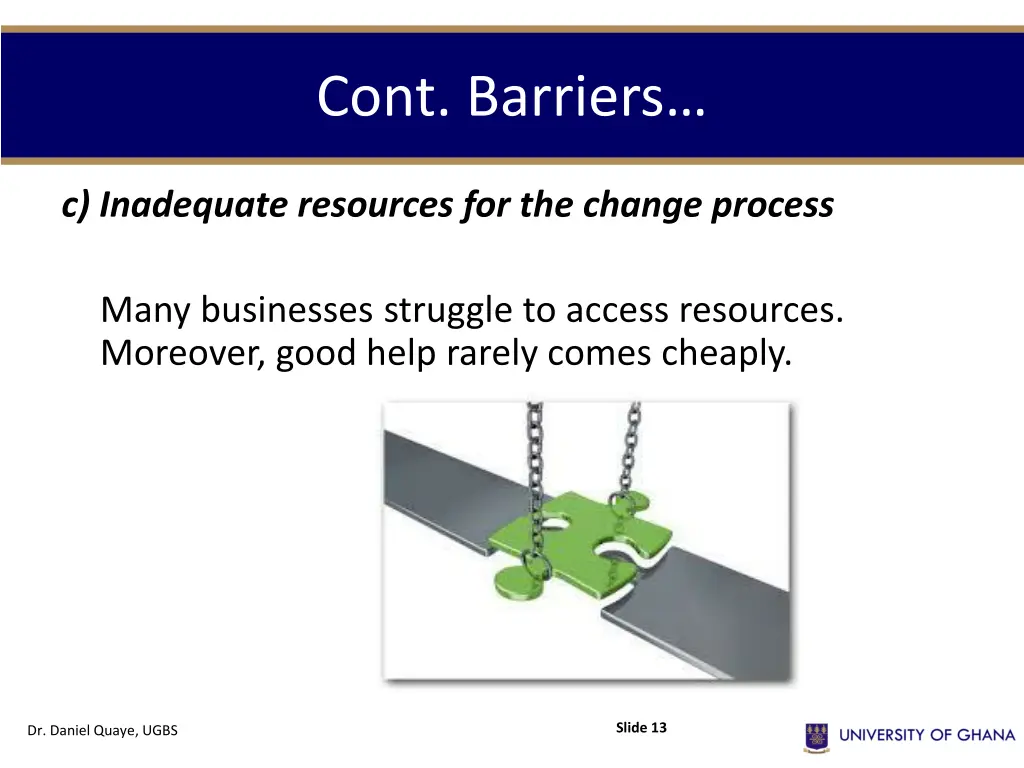 Cont. Barriers…

c) Inadequate resources for the change process

Many businesses struggle to access resources. Moreover, good help rarely comes cheaply.

Dr. Daniel Quaye, UGBS

Slide 13

UNIVERSITY OF GHANA